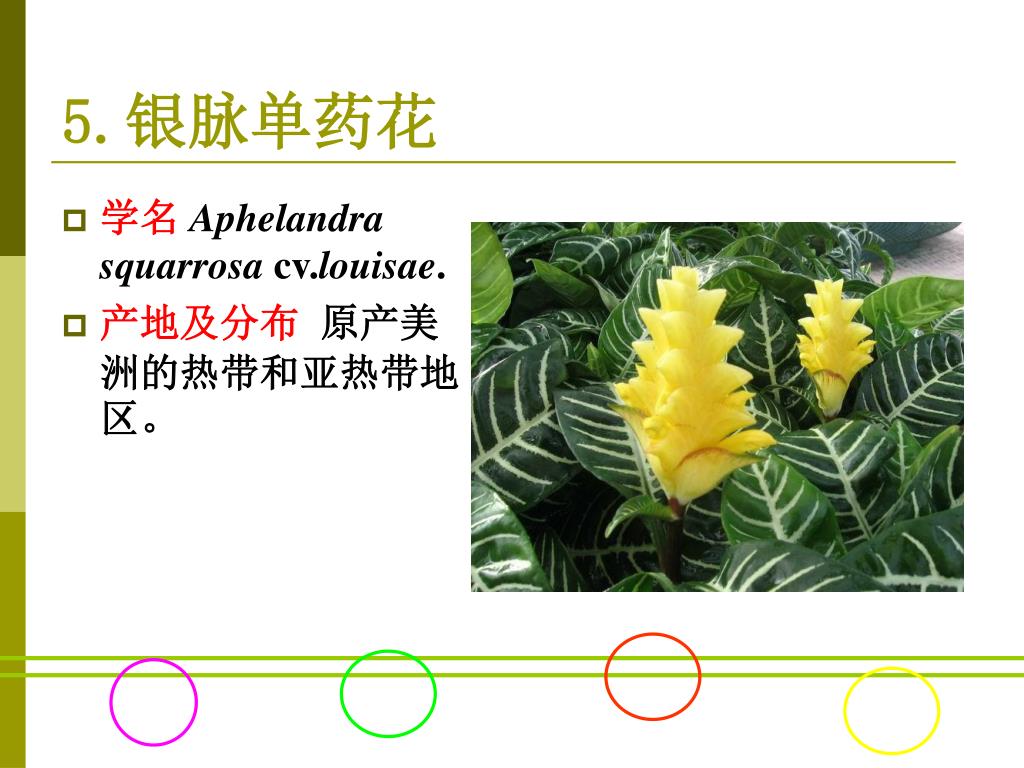 5. 银脉单药花

学名 Aphelandra squarrosa cv.louisae.

产地及分布 原产美洲的热带和亚热带地区。